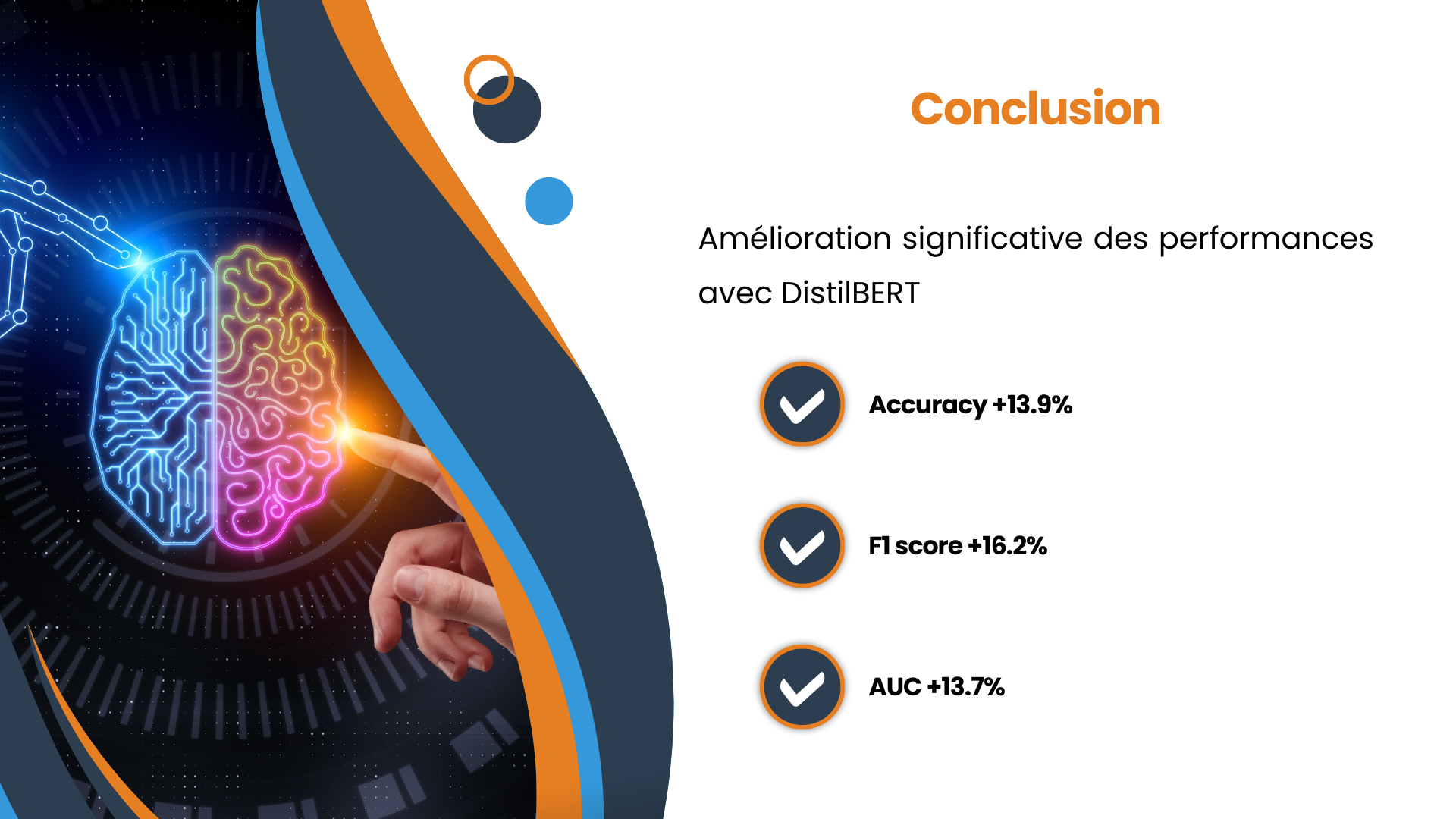 Conclusion

Amélioration significative des performances avec DistilBERT

Accuracy +13.9%

F1 score +16.2%

AUC +13.7%